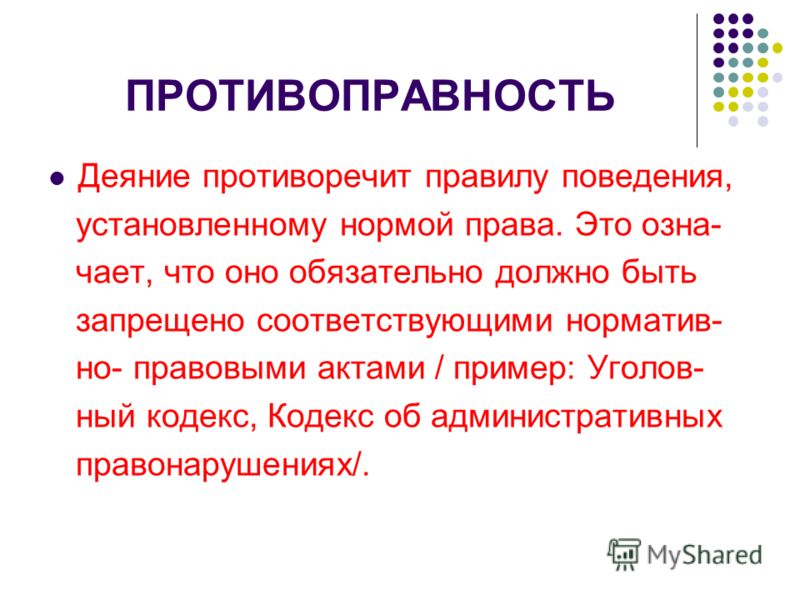 ПРОТИВОПРАВНОСТЬ

Деяние противоречит правилу поведения, установленному нормой права. Это означает, что оно обязательно должно быть запрещено соответствующими нормативно- правовыми актами / пример: Уголовный кодекс, Кодекс об административных правонарушениях/.

MyShared